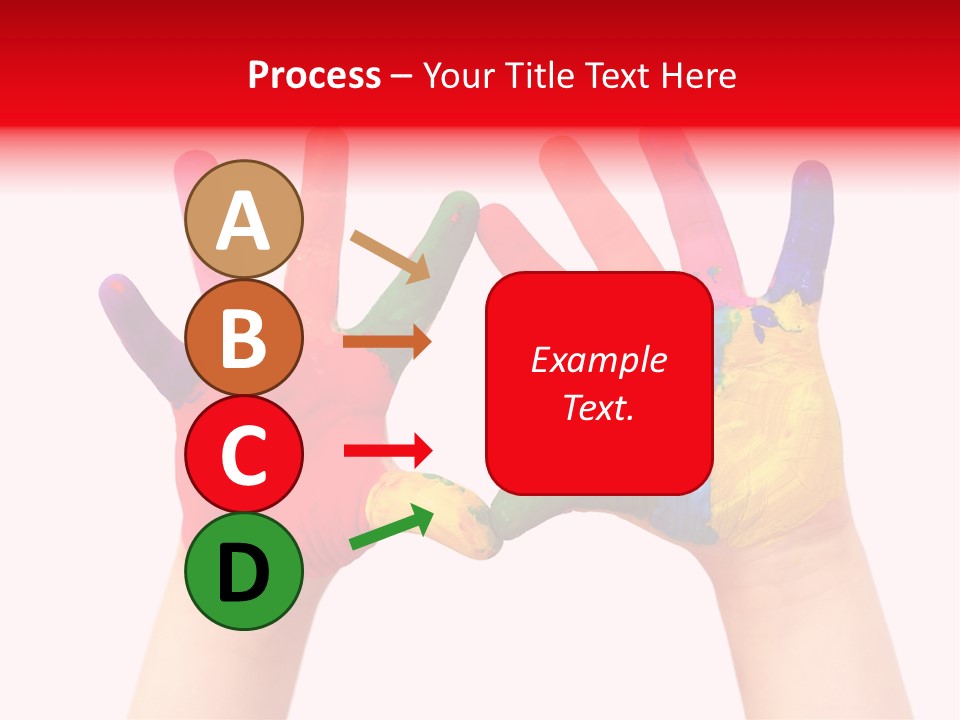 Process – Your Title Text Here

A

B

C

D

Example Text.